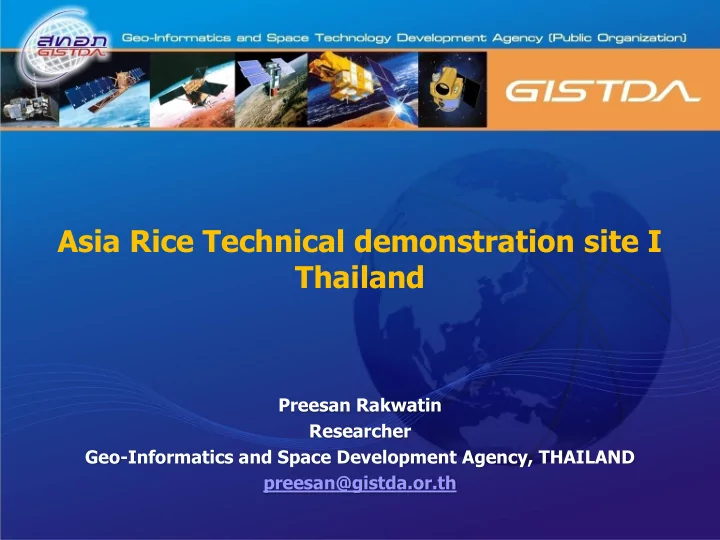 สทอภ
GISTDA

Geo-Informatics and Space Technology Development Agency (Public Organization)

GISTDA

Asia Rice Technical demonstration site I Thailand

Preesan Rakwatin
Researcher
Geo-Informatics and Space Development Agency, THAILAND
preesan@gistda.or.th